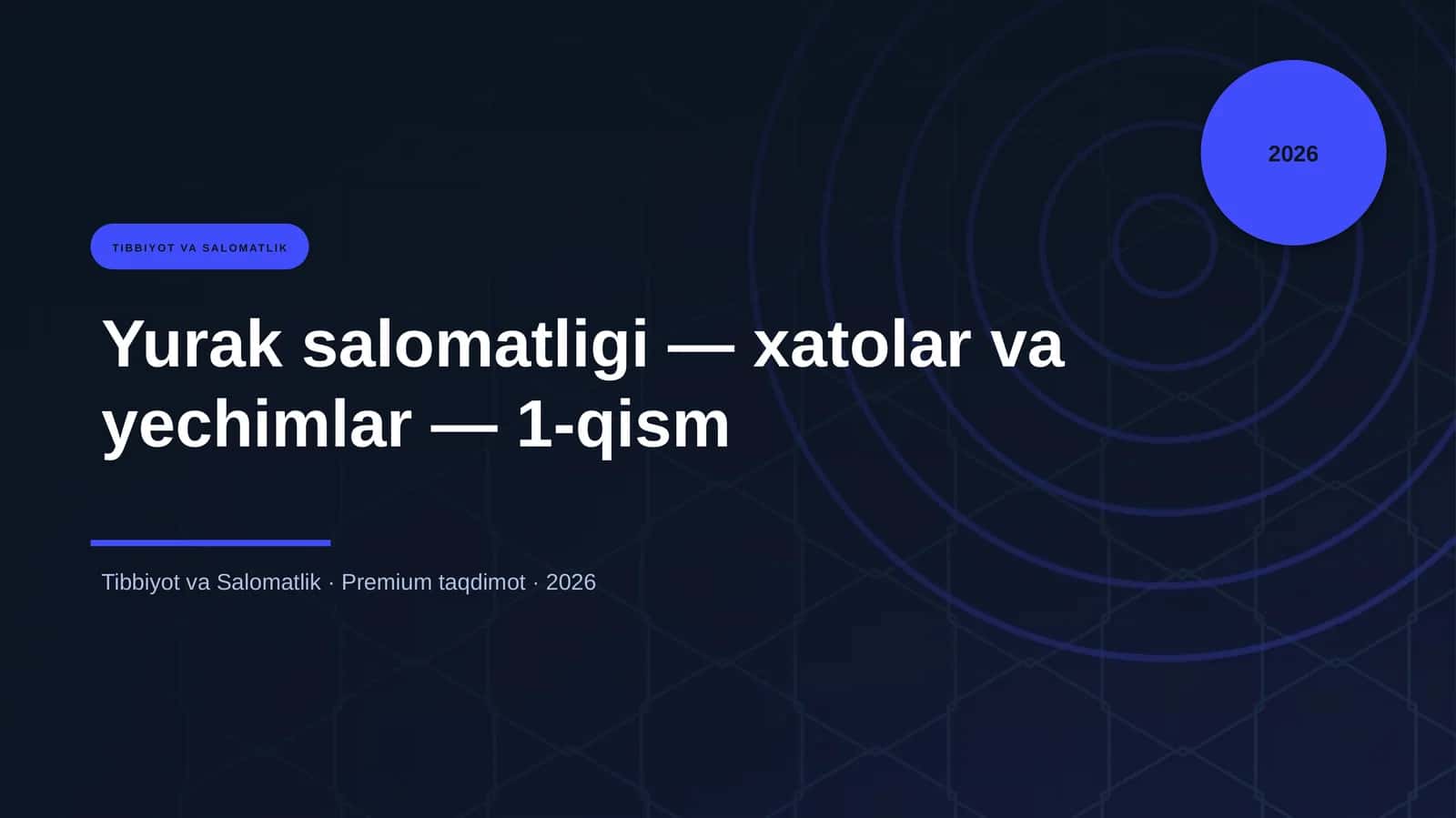 2026

TIBBIYOT VA SALOMATLIK

Yurak salomatligi — xatolar va yechimlar — 1-qism

Tibbiyot va Salomatlik · Premium taqdimot · 2026